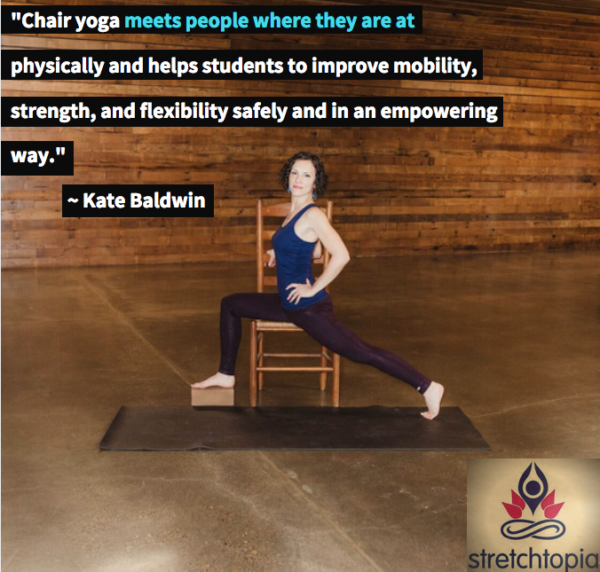 "Chair yoga meets people where they are at physically and helps students to improve mobility, strength, and flexibility safely and in an empowering way."

~ Kate Baldwin

stretchtopia